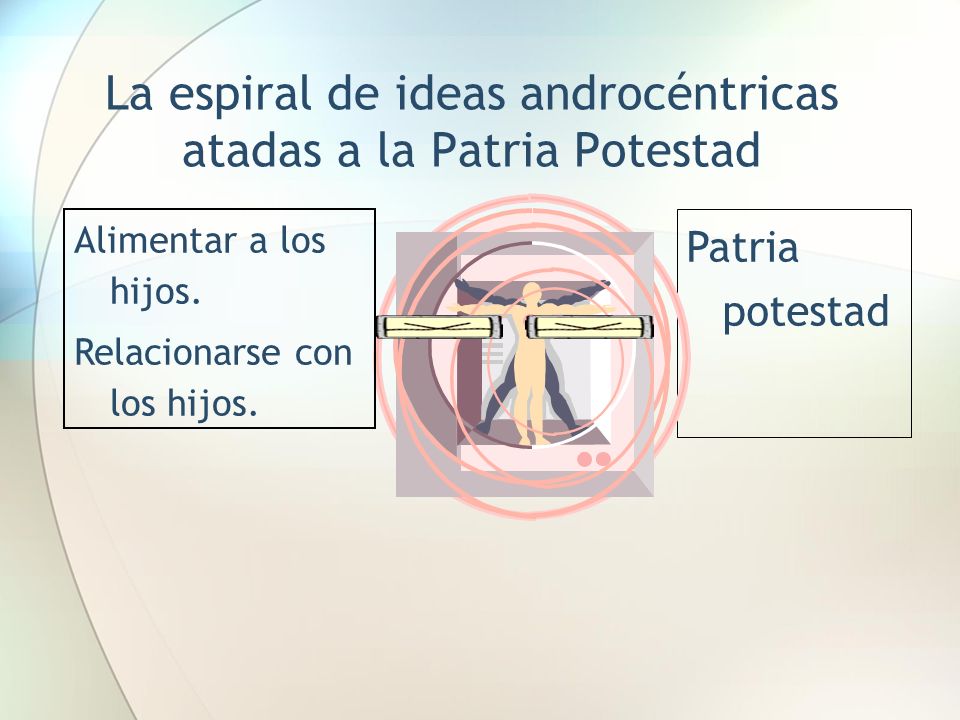 La espiral de ideas androcéntricas atadas a la Patria Potestad

Alimentar a los hijos.

Relacionarse con los hijos.

Patria potestad